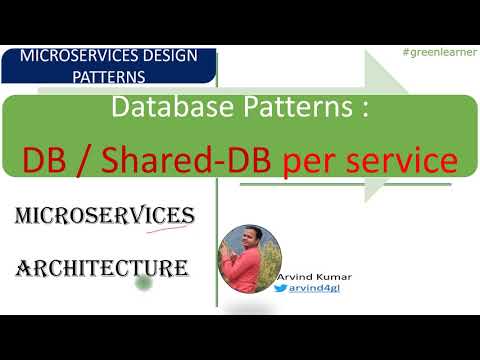 MICROSERVICES DESIGN PATTERNS

#greenlearner

Database Patterns :

DB / Shared-DB per service

MICROSERVICES

ARCHITECTURE

Arvind Kumar
arvind4gl